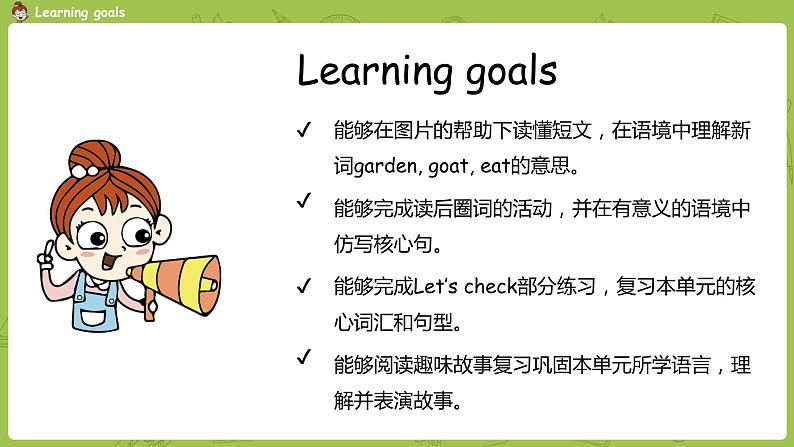 Learning goals

Learning goals

✓ 能够在图片的帮助下读懂短文，在语境中理解新词garden, goat, eat的意思。

✓ 能够完成读后圈词的活动，并在有意义的语境中仿写核心句。

✓ 能够完成Let's check部分练习，复习本单元的核心词汇和句型。

✓ 能够阅读趣味故事复习巩固本单元所学语言，理解并表演故事。